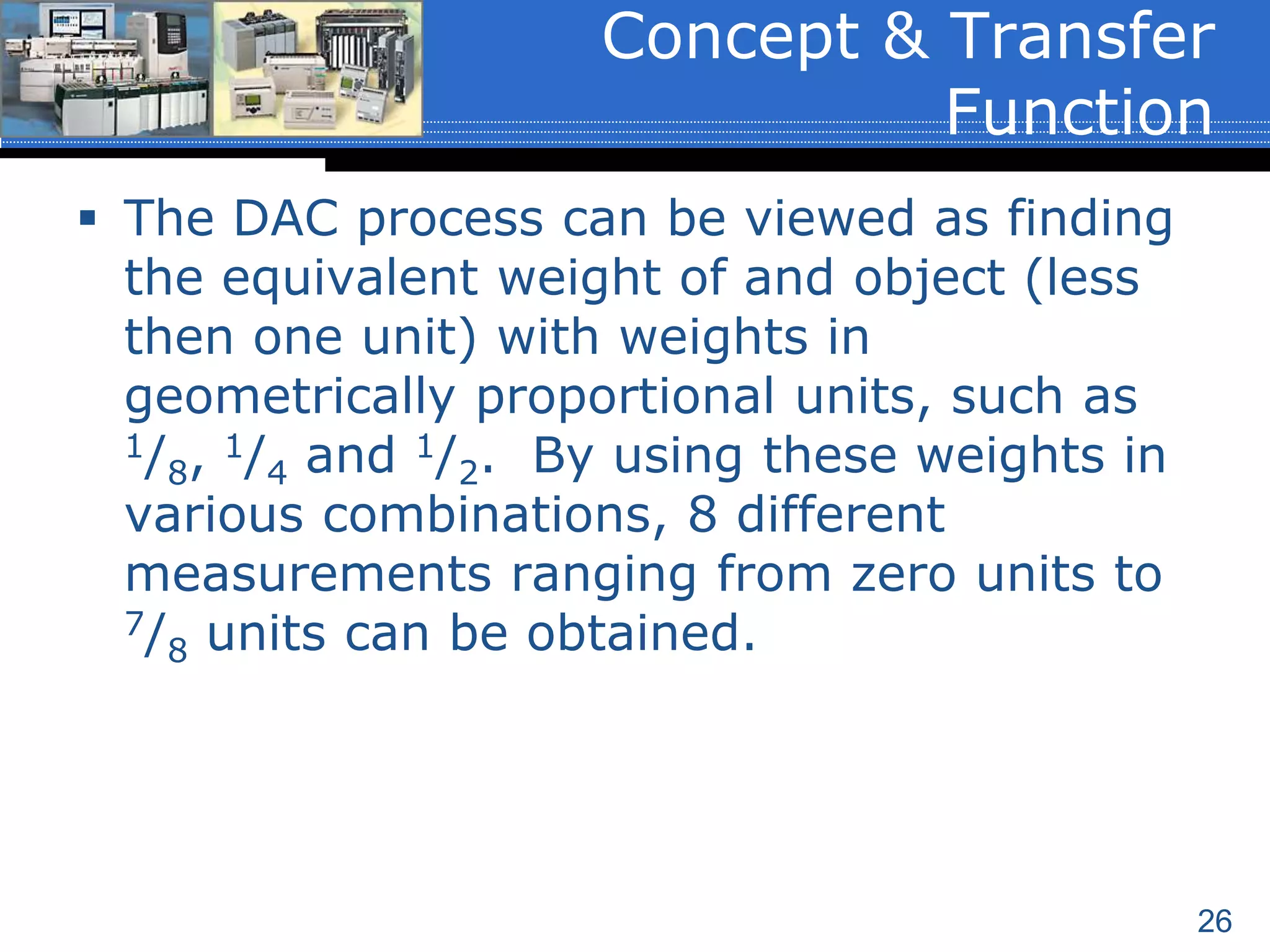 Concept & Transfer Function

▪ The DAC process can be viewed as finding the equivalent weight of and object (less then one unit) with weights in geometrically proportional units, such as $^1/_8$, $^1/_4$ and $^1/_2$. By using these weights in various combinations, 8 different measurements ranging from zero units to $^7/_8$ units can be obtained.

26